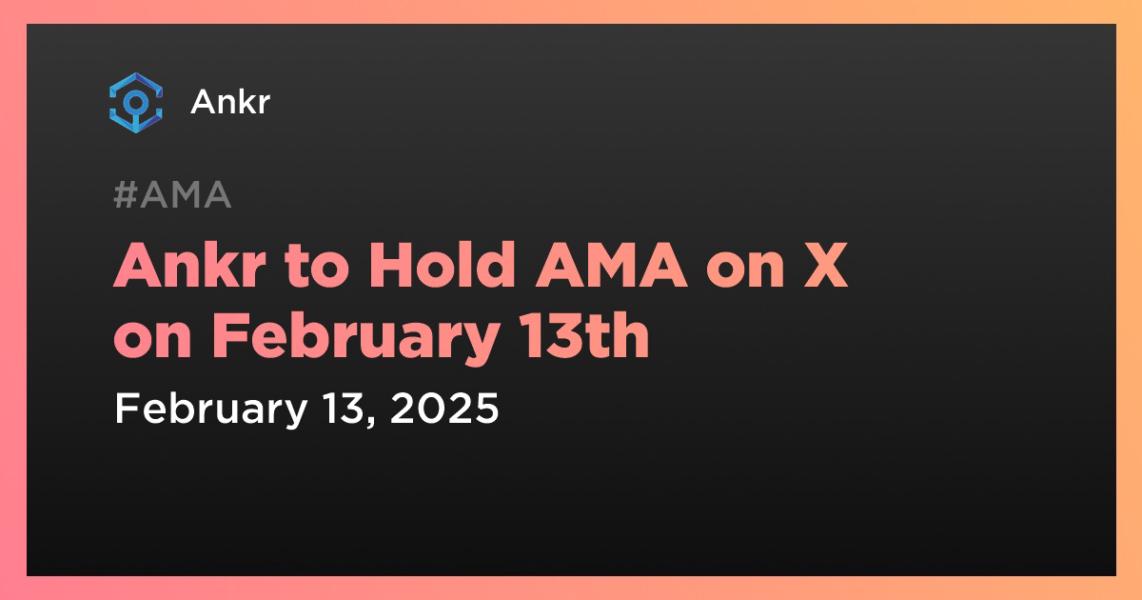 Ankr

#AMA

Ankr to Hold AMA on X on February 13th

February 13, 2025